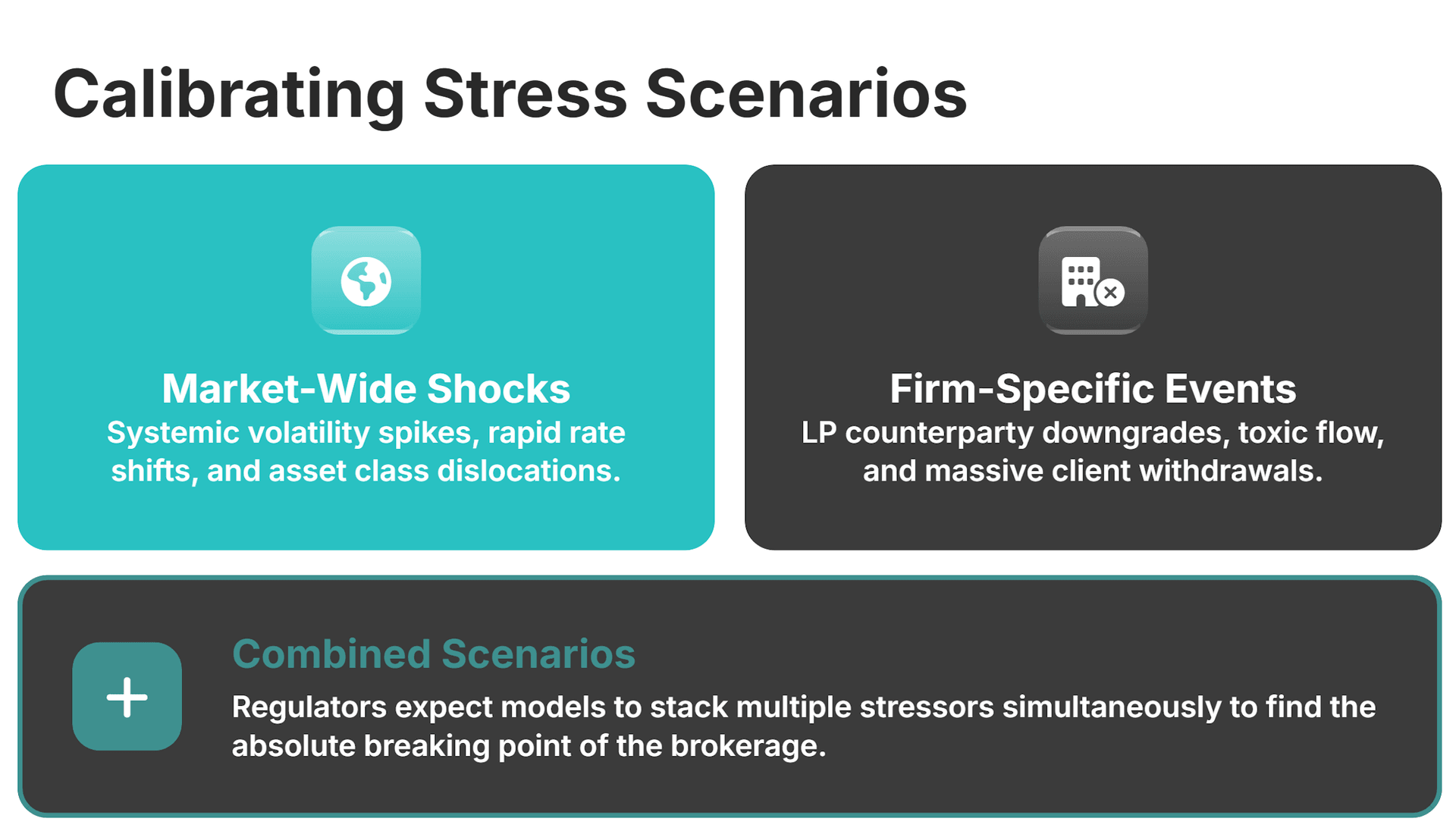 Calibrating Stress Scenarios

Market-Wide Shocks
Systemic volatility spikes, rapid rate shifts, and asset class dislocations.

Firm-Specific Events
LP counterparty downgrades, toxic flow, and massive client withdrawals.

Combined Scenarios
Regulators expect models to stack multiple stressors simultaneously to find the absolute breaking point of the brokerage.